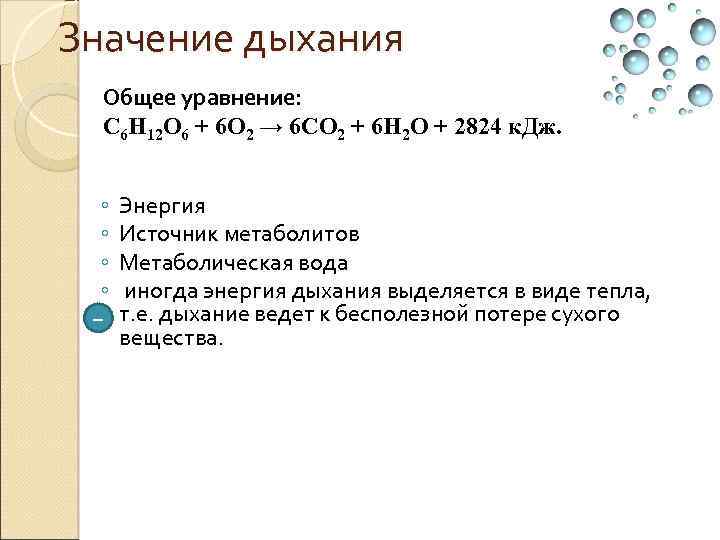 Значение дыхания

Общее уравнение:
$C_6H_{12}O_6 + 6O_2 \rightarrow 6CO_2 + 6H_2O + 2824$ кДж.

◦ Энергия
◦ Источник метаболитов
◦ Метаболическая вода
◦ иногда энергия дыхания выделяется в виде тепла, т.е. дыхание ведет к бесполезной потере сухого вещества.

–